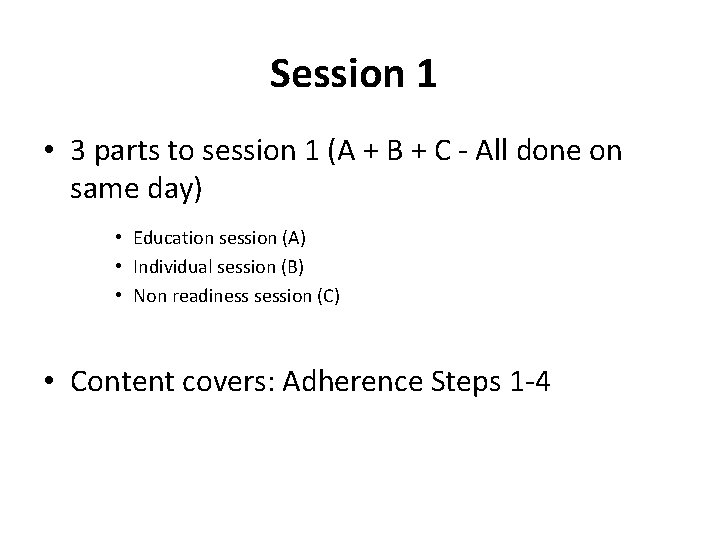 Session 1

• 3 parts to session 1 (A + B + C - All done on same day)

• Education session (A)
• Individual session (B)
• Non readiness session (C)

• Content covers: Adherence Steps 1-4